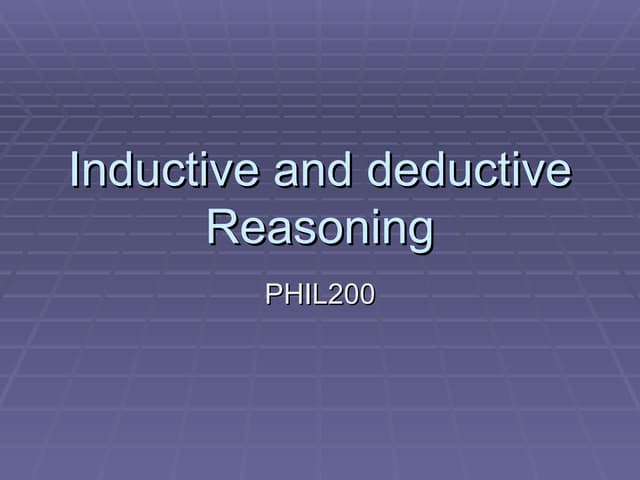 Inductive and deductive Reasoning

PHIL200